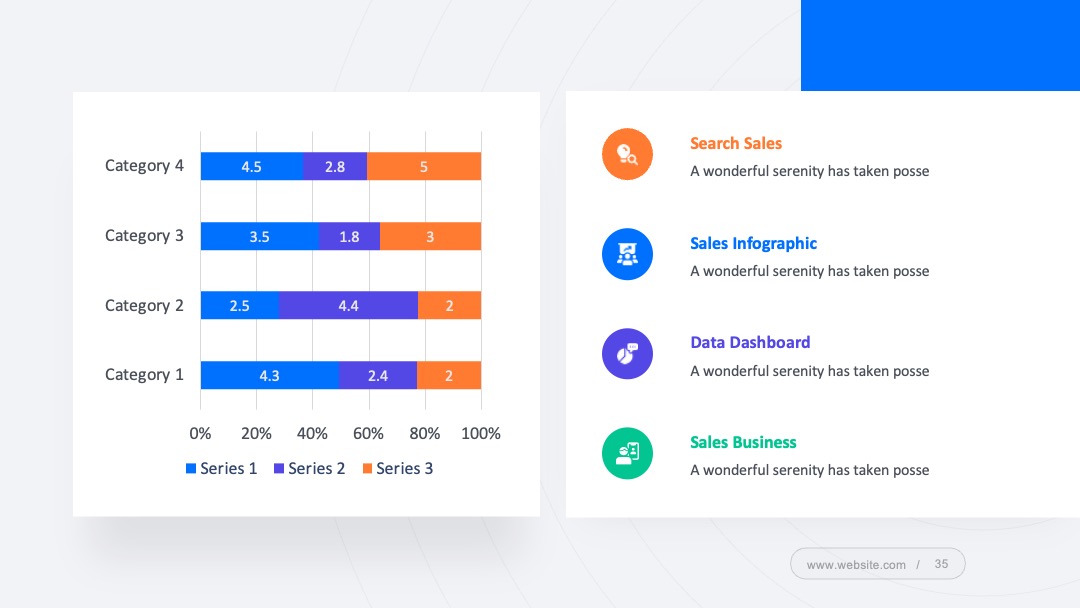 Category 4
4.5
2.8
5

Category 3
3.5
1.8
3

Category 2
2.5
4.4
2

Category 1
4.3
2.4
2

0% 20% 40% 60% 80% 100%

Series 1 Series 2 Series 3

Search Sales
A wonderful serenity has taken posse

Sales Infographic
A wonderful serenity has taken posse

Data Dashboard
A wonderful serenity has taken posse

Sales Business
A wonderful serenity has taken posse

www.website.com / 35